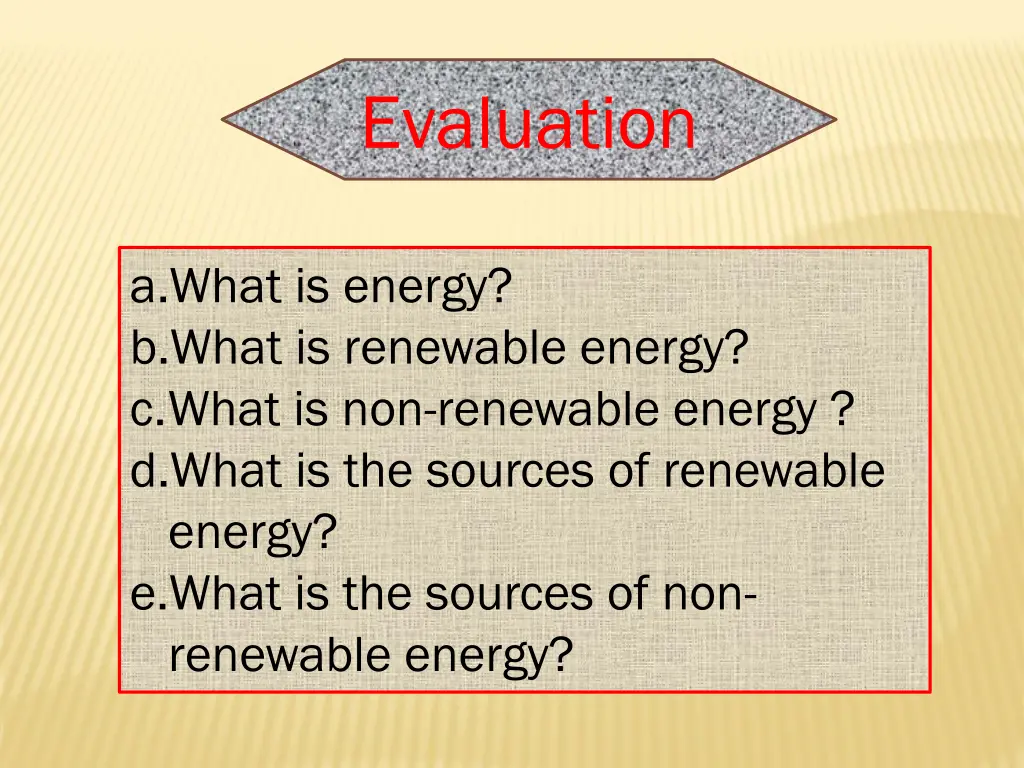 Evaluation

a.What is energy?
b.What is renewable energy?
c.What is non-renewable energy ?
d.What is the sources of renewable energy?
e.What is the sources of non-renewable energy?